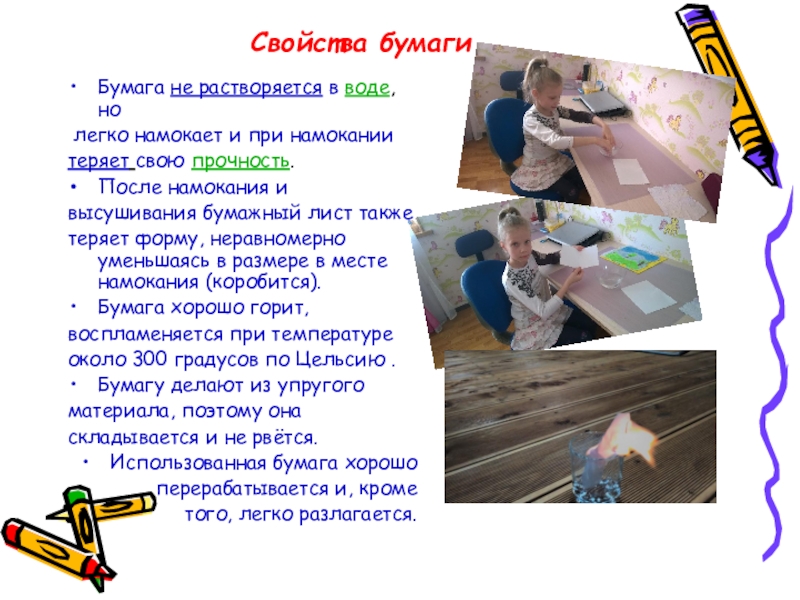 Свойства бумаги

• Бумага не растворяется в воде, но легко намокает и при намокании теряет свою прочность.

• После намокания и высушивания бумажный лист также теряет форму, неравномерно уменьшаясь в размере в месте намокания (коробится).

• Бумага хорошо горит, воспламеняется при температуре около 300 градусов по Цельсию .

• Бумагу делают из упругого материала, поэтому она складывается и не рвётся.

• Использованная бумага хорошо перерабатывается и, кроме того, легко разлагается.